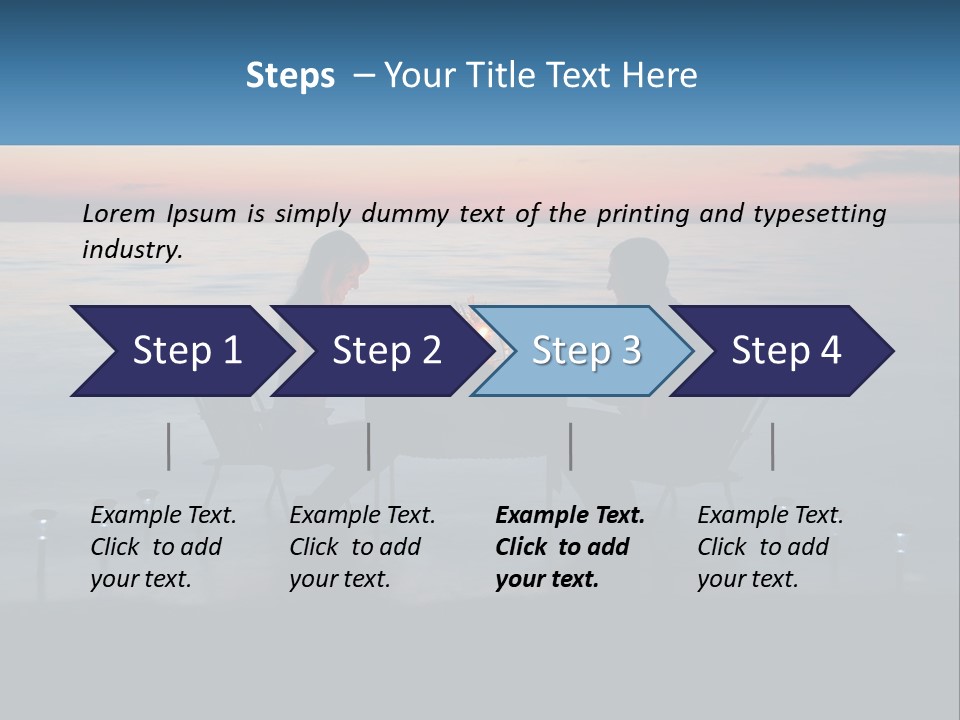 Steps – Your Title Text Here

Lorem Ipsum is simply dummy text of the printing and typesetting industry.

Step 1

Step 2

Step 3

Step 4

Example Text. Click to add your text.

Example Text. Click to add your text.

Example Text. Click to add your text.

Example Text. Click to add your text.